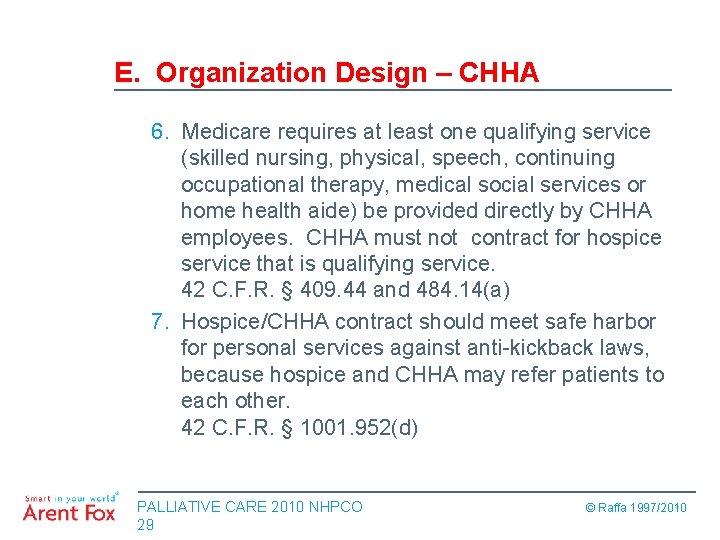 E. Organization Design – CHHA

6. Medicare requires at least one qualifying service (skilled nursing, physical, speech, continuing occupational therapy, medical social services or home health aide) be provided directly by CHHA employees. CHHA must not contract for hospice service that is qualifying service.
42 C.F.R. § 409.44 and 484.14(a)

7. Hospice/CHHA contract should meet safe harbor for personal services against anti-kickback laws, because hospice and CHHA may refer patients to each other.
42 C.F.R. § 1001.952(d)

Smart in your world®
Arent Fox

PALLIATIVE CARE 2010 NHPCO
29

© Raffa 1997/2010